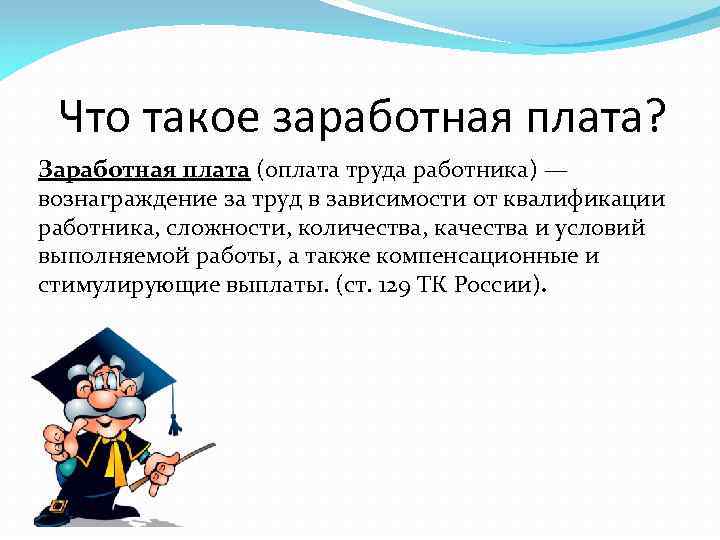 Что такое заработная плата?

Заработная плата (оплата труда работника) — вознаграждение за труд в зависимости от квалификации работника, сложности, количества, качества и условий выполняемой работы, а также компенсационные и стимулирующие выплаты. (ст. 129 ТК России).